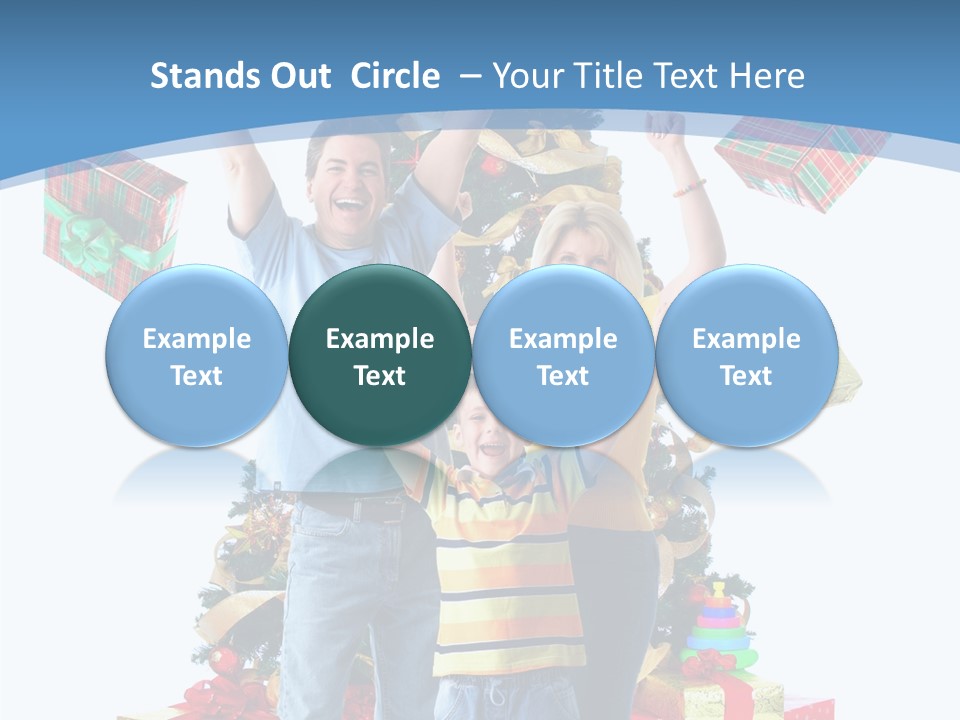 Stands Out Circle – Your Title Text Here

Example Text

Example Text

Example Text

Example Text